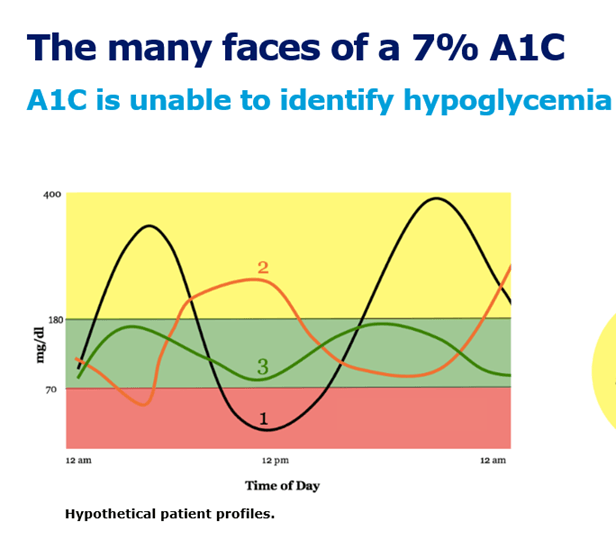 The many faces of a 7% A1C

A1C is unable to identify hypoglycemia

400

180

70

mg/dl

2

3

1

12 am

12 pm

12 am

Time of Day

Hypothetical patient profiles.